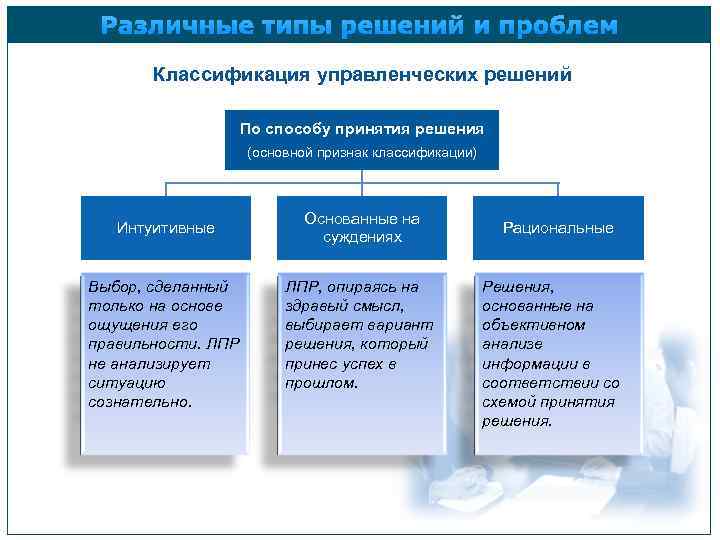 Различные типы решений и проблем

Классификация управленческих решений

По способу принятия решения
(основной признак классификации)

Интуитивные

Основанные на суждениях

Рациональные

Выбор, сделанный только на основе ощущения его правильности. ЛПР не анализирует ситуацию сознательно.

ЛПР, опираясь на здравый смысл, выбирает вариант решения, который принес успех в прошлом.

Решения, основанные на объективном анализе информации в соответствии со схемой принятия решения.